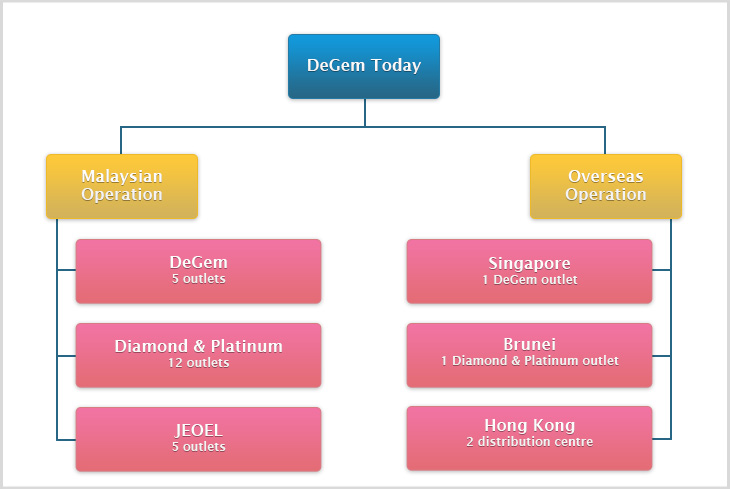 DeGem Today

Malaysian Operation

DeGem
5 outlets

Diamond & Platinum
12 outlets

JEOEL
5 outlets

Overseas Operation

Singapore
1 DeGem outlet

Brunei
1 Diamond & Platinum outlet

Hong Kong
2 distribution centre